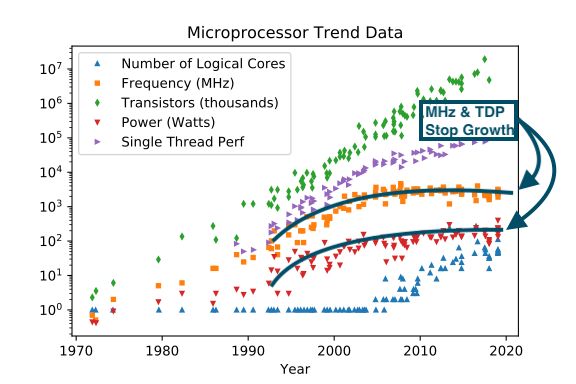 Microprocessor Trend Data

Number of Logical Cores
Frequency (MHz)
Transistors (thousands)
Power (Watts)
Single Thread Perf

MHz & TDP Stop Growth

$10^7$
$10^6$
$10^5$
$10^4$
$10^3$
$10^2$
$10^1$
$10^0$

1970 1980 1990 2000 2010 2020
Year